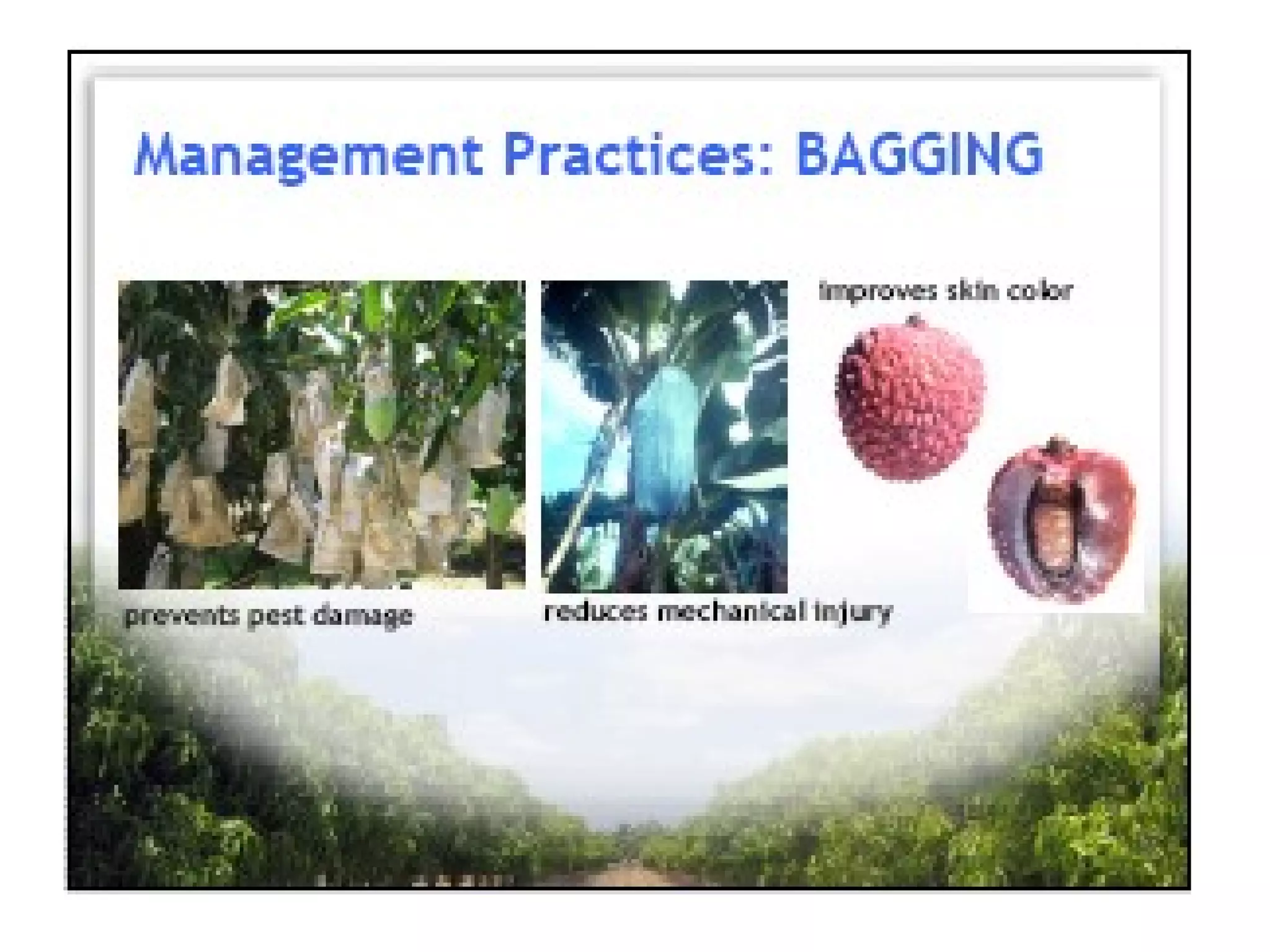 Management Practices: BAGGING

improves skin color

prevents pest damage

reduces mechanical injury